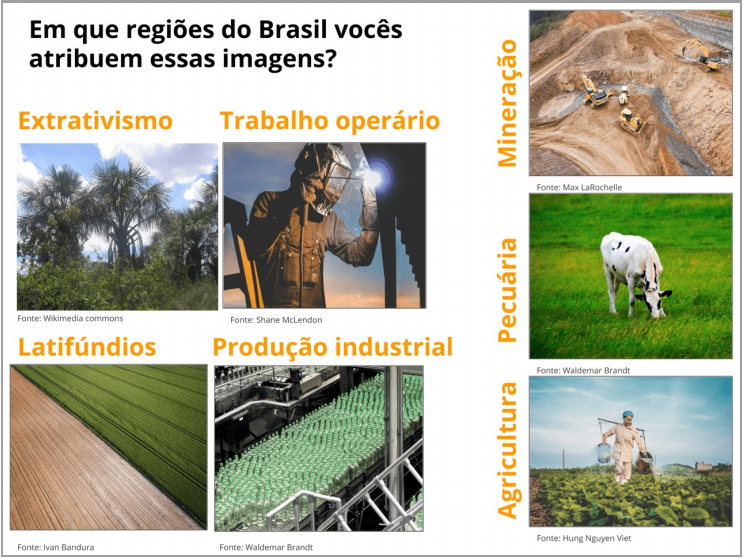 Em que regiões do Brasil vocês atribuem essas imagens?

Extrativismo

Fonte: Wikimedia commons

Trabalho operário

Fonte: Shane McLendon

Latifúndios

Fonte: Ivan Bandura

Produção industrial

Fonte: Waldemar Brandt

Mineração

Fonte: Max LaRochelle

Pecuária

Fonte: Waldemar Brandt

Agricultura

Fonte: Hung Nguyen Viet